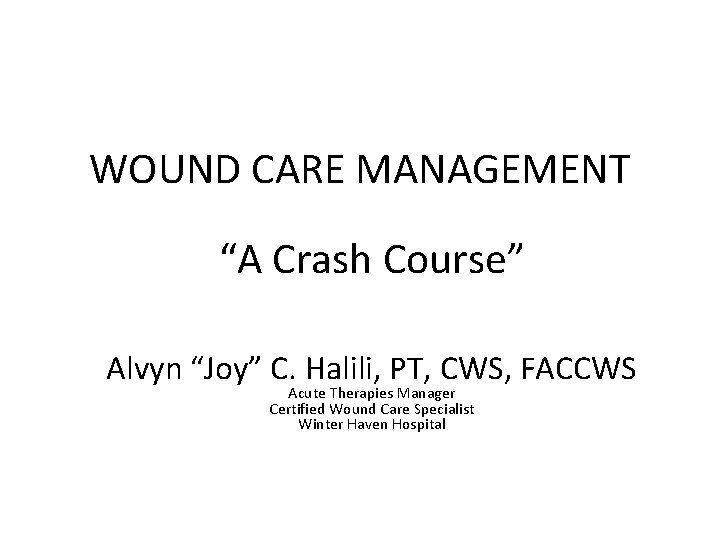 WOUND CARE MANAGEMENT

“A Crash Course”

Alvyn “Joy” C. Halili, PT, CWS, FACCWS
Acute Therapies Manager
Certified Wound Care Specialist
Winter Haven Hospital